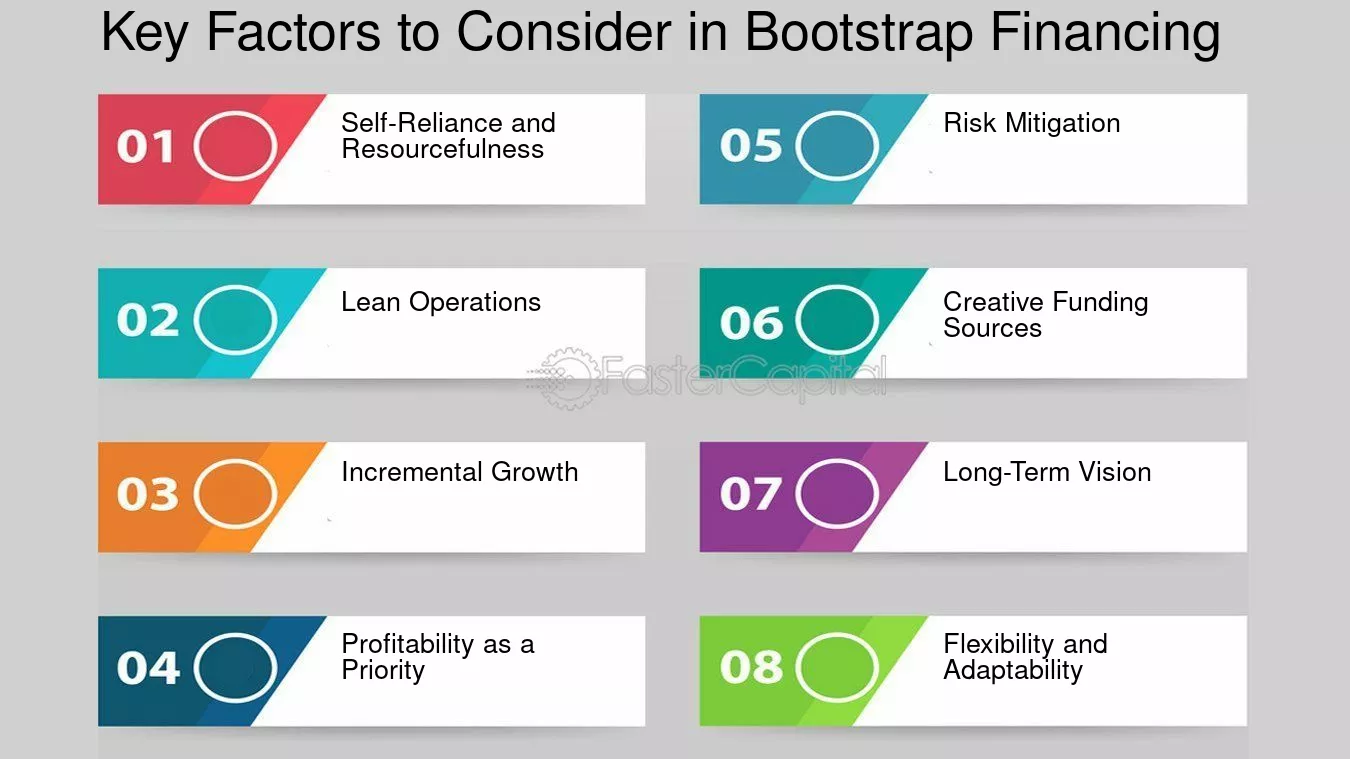 Key Factors to Consider in Bootstrap Financing

01 Self-Reliance and Resourcefulness

02 Lean Operations

03 Incremental Growth

04 Profitability as a Priority

05 Risk Mitigation

06 Creative Funding Sources

07 Long-Term Vision

08 Flexibility and Adaptability

FasterCapital